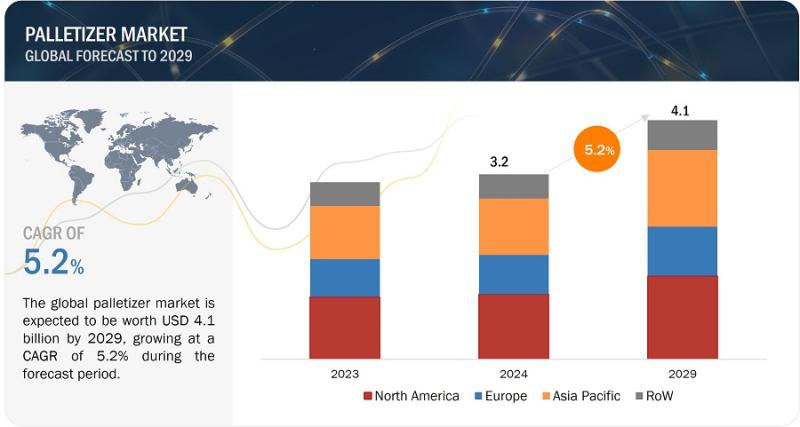 PALLETIZER MARKET
GLOBAL FORECAST TO 2029

CAGR OF
5.2%

The global palletizer market is expected to be worth USD 4.1 billion by 2029, growing at a CAGR of 5.2% during the forecast period.

3.2
5.2%
4.1

2023
2024
2029

North America
Europe
Asia Pacific
RoW